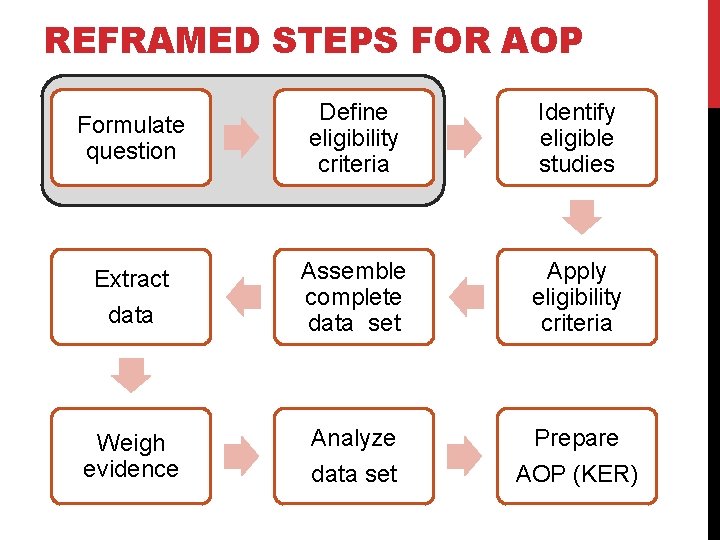 REFRAMED STEPS FOR AOP

Formulate question

Define eligibility criteria

Identify eligible studies

Apply eligibility criteria

Assemble complete data set

Extract data

Weigh evidence

Analyze data set

Prepare AOP (KER)